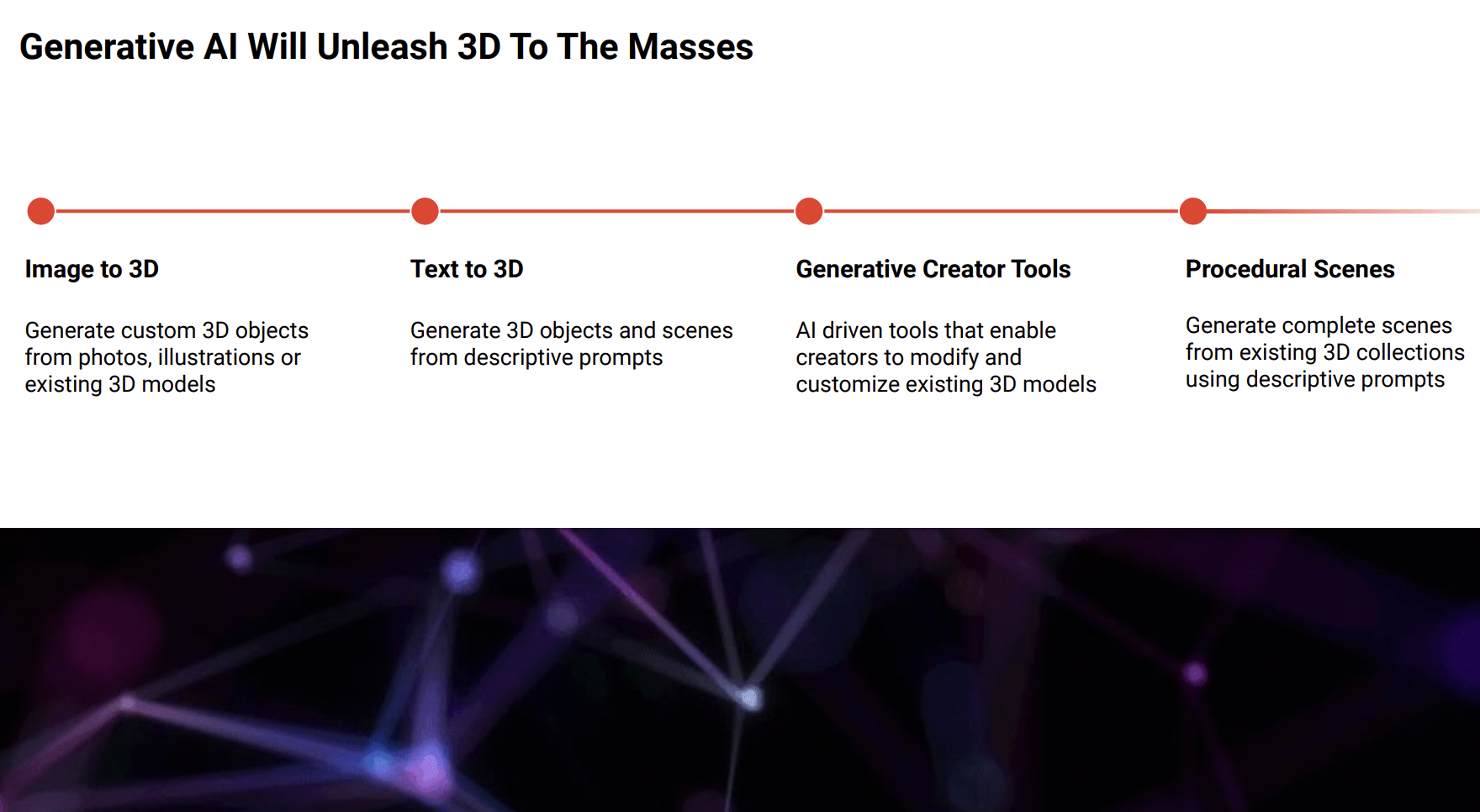 Generative AI Will Unleash 3D To The Masses

Image to 3D

Generate custom 3D objects from photos, illustrations or existing 3D models

Text to 3D

Generate 3D objects and scenes from descriptive prompts

Generative Creator Tools

AI driven tools that enable creators to modify and customize existing 3D models

Procedural Scenes

Generate complete scenes from existing 3D collections using descriptive prompts